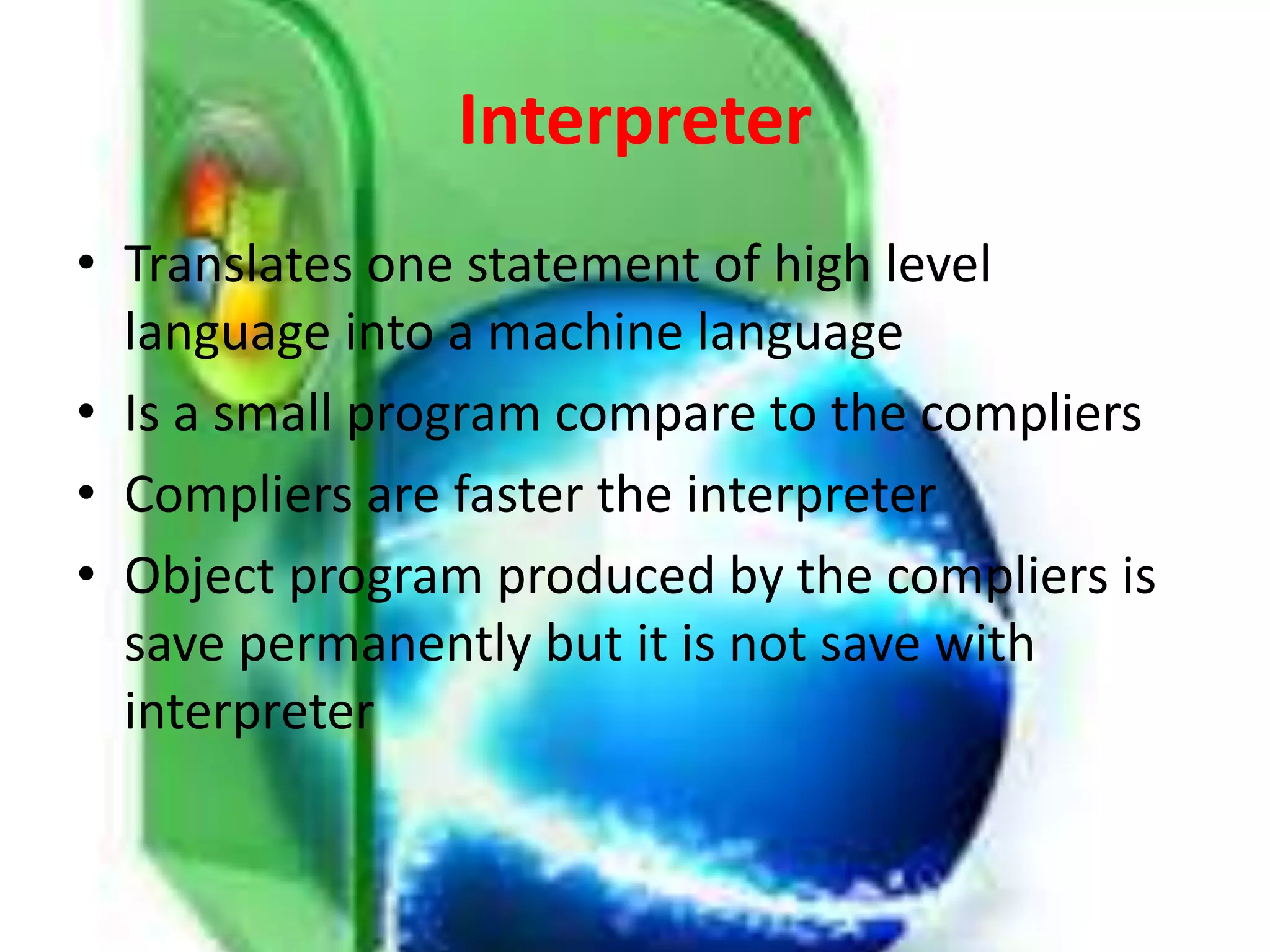 Interpreter

• Translates one statement of high level language into a machine language
• Is a small program compare to the compliers
• Compliers are faster the interpreter
• Object program produced by the compliers is save permanently but it is not save with interpreter